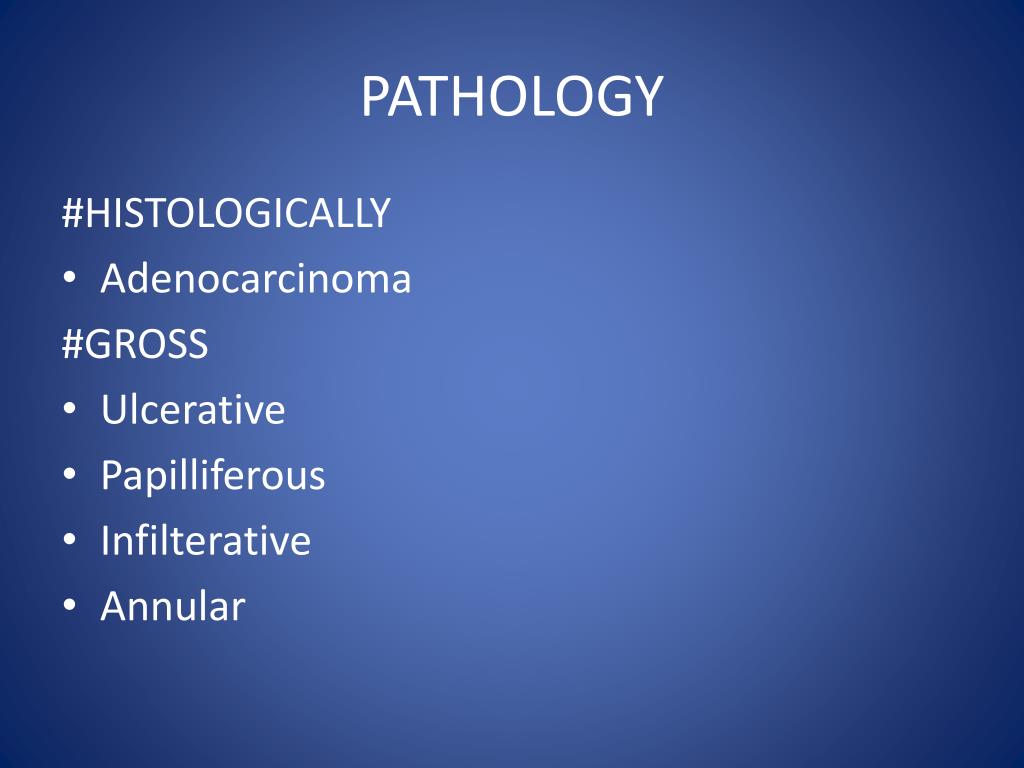 PATHOLOGY

#HISTOLOGICALLY

• Adenocarcinoma

#GROSS

• Ulcerative
• Papilliferous
• Infilterative
• Annular